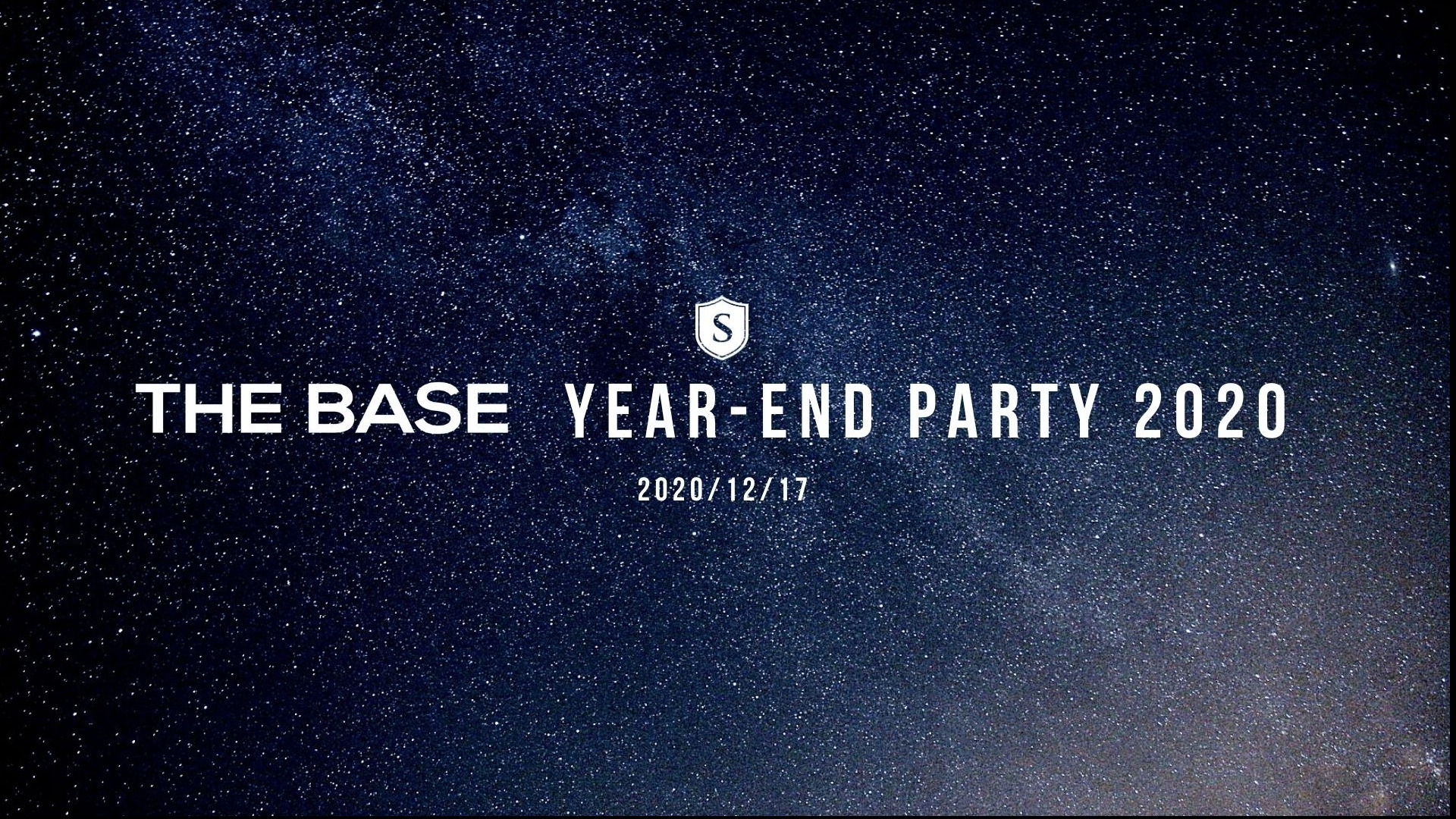 S

THE BASE YEAR-END PARTY 2020

2020/12/17